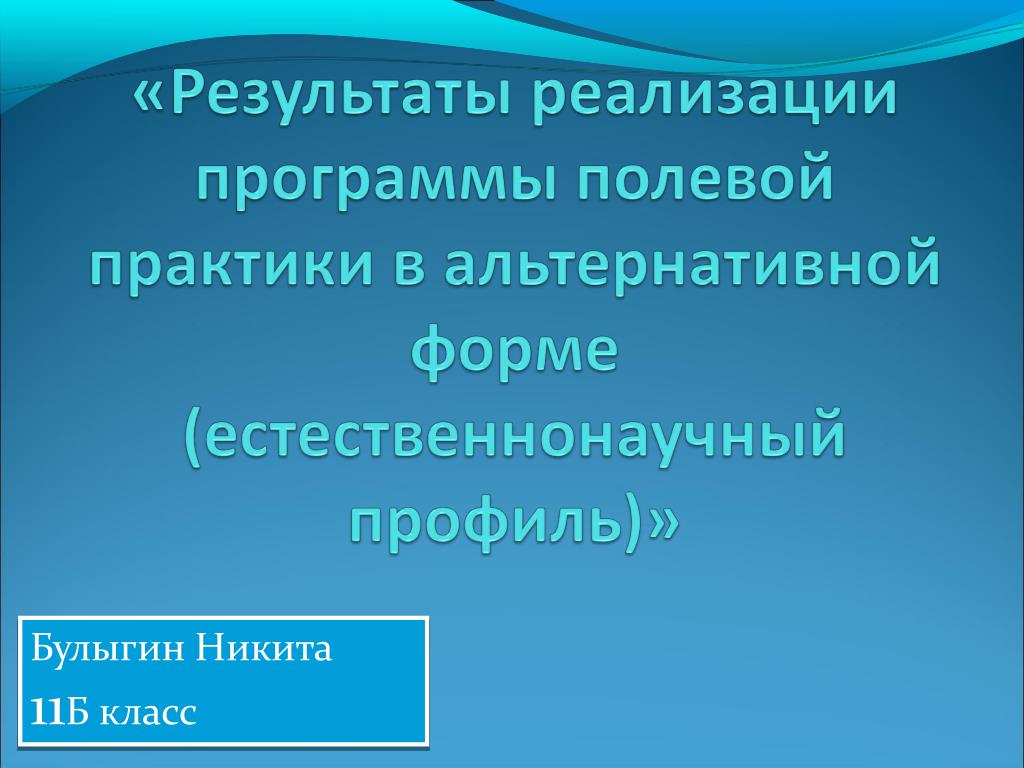 «Результаты реализации программы полевой практики в альтернативной форме (естественнонаучный профиль)»

Булыгин Никита
11Б класс